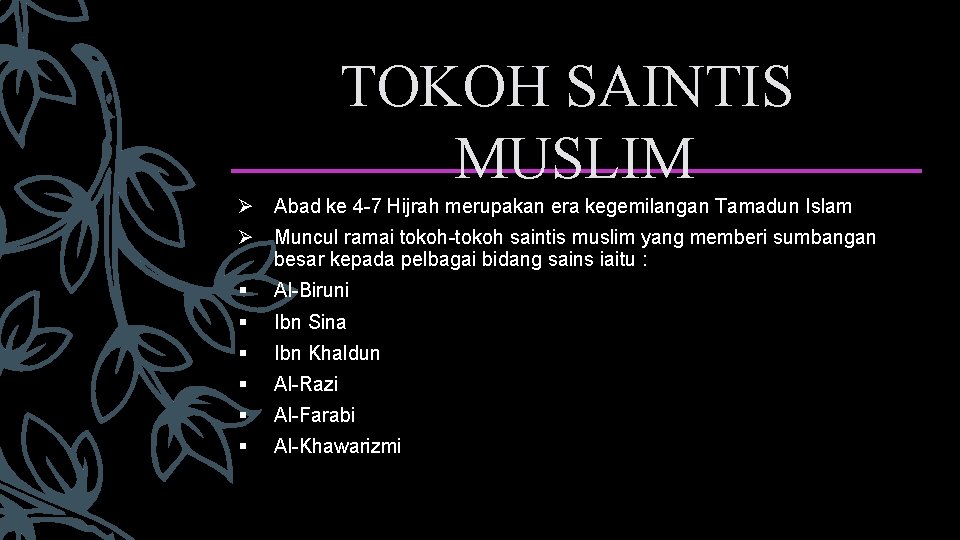 TOKOH SAINTIS MUSLIM

➢ Abad ke 4-7 Hijrah merupakan era kegemilangan Tamadun Islam
➢ Muncul ramai tokoh-tokoh saintis muslim yang memberi sumbangan besar kepada pelbagai bidang sains iaitu :
▪ Al-Biruni
▪ Ibn Sina
▪ Ibn Khaldun
▪ Al-Razi
▪ Al-Farabi
▪ Al-Khawarizmi